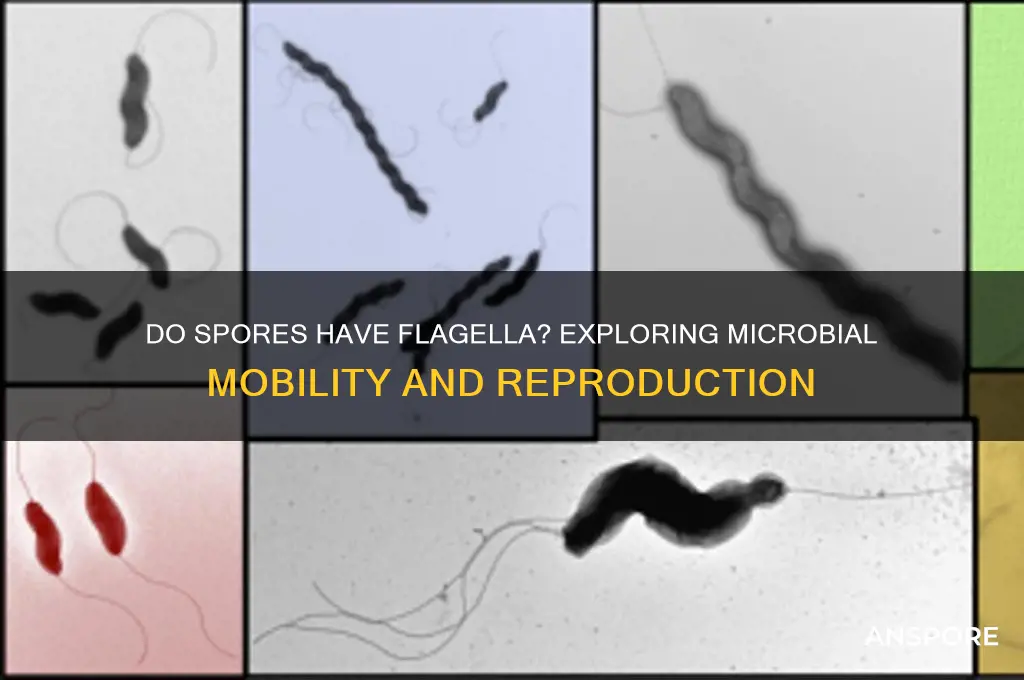 DO SPORES HAVE FLAGELLA? EXPLORING MICROBIAL MOBILITY AND REPRODUCTION

ANSPORE